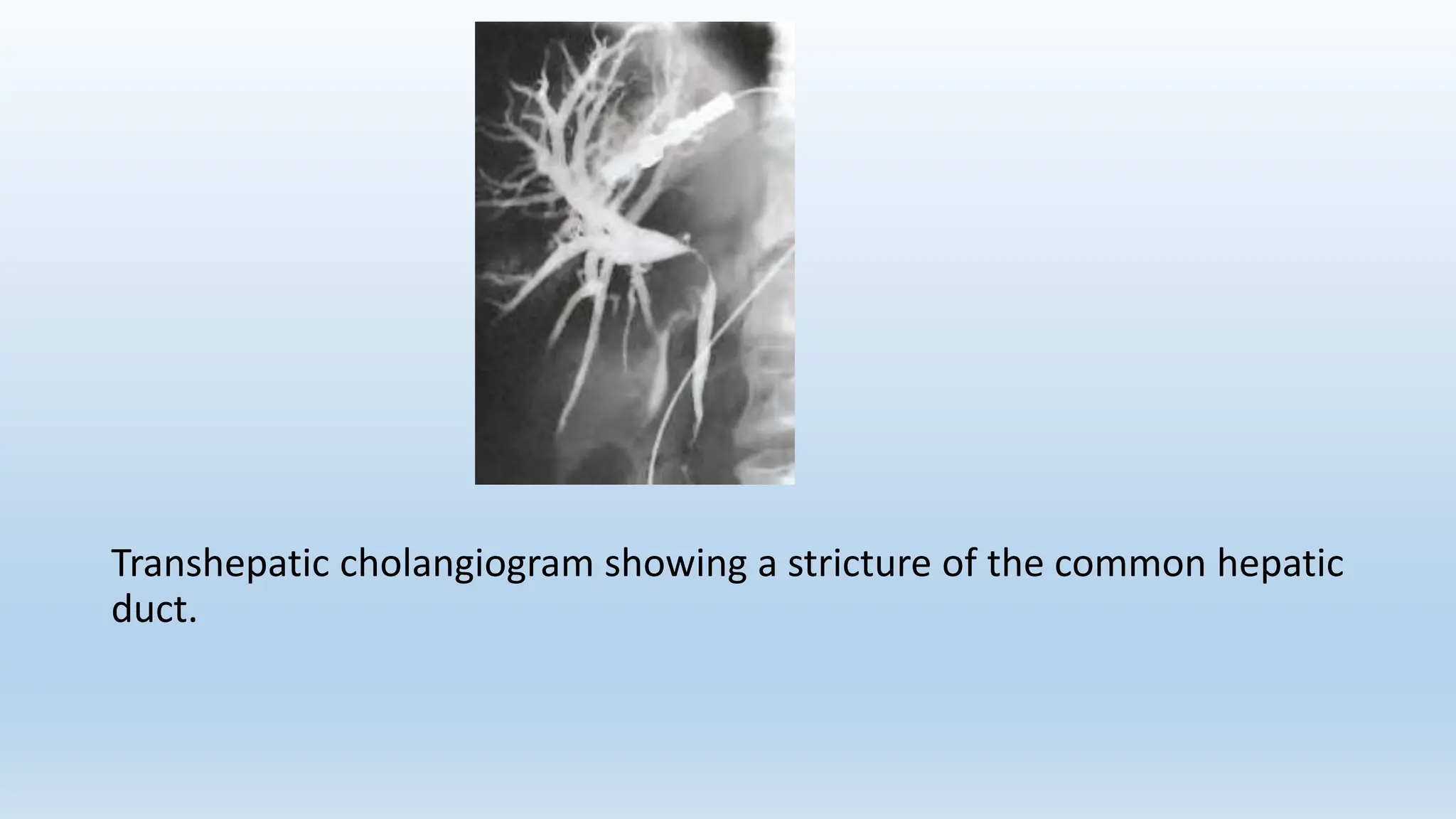 Transhepatic cholangiogram showing a stricture of the common hepatic duct.